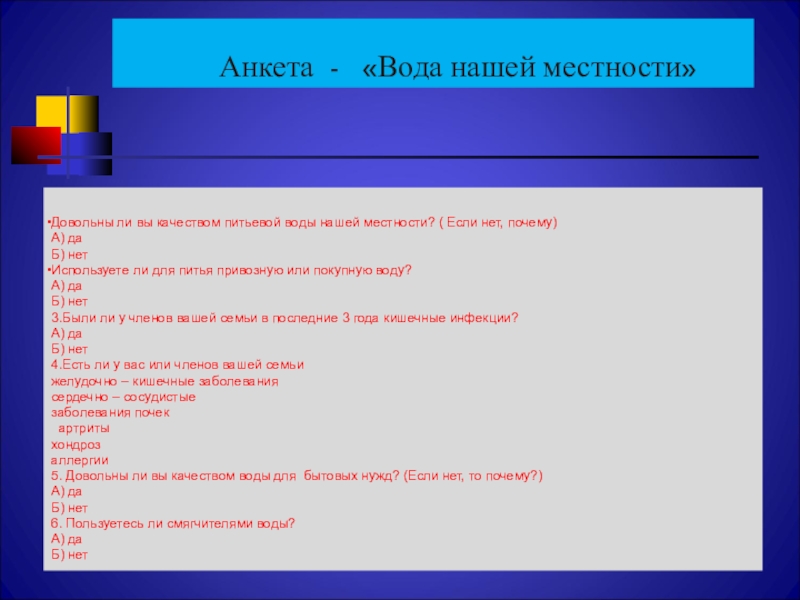 Анкета - «Вода нашей местности»

•Довольны ли вы качеством питьевой воды нашей местности? ( Если нет, почему)
А) да
Б) нет
•Используете ли для питья привозную или покупную воду?
А) да
Б) нет
3.Были ли у членов вашей семьи в последние 3 года кишечные инфекции?
А) да
Б) нет
4.Есть ли у вас или членов вашей семьи
желудочно – кишечные заболевания
сердечно – сосудистые
заболевания почек
артриты
хондроз
аллергии
5. Довольны ли вы качеством воды для бытовых нужд? (Если нет, то почему?)
А) да
Б) нет
6. Пользуетесь ли смягчителями воды?
А) да
Б) нет